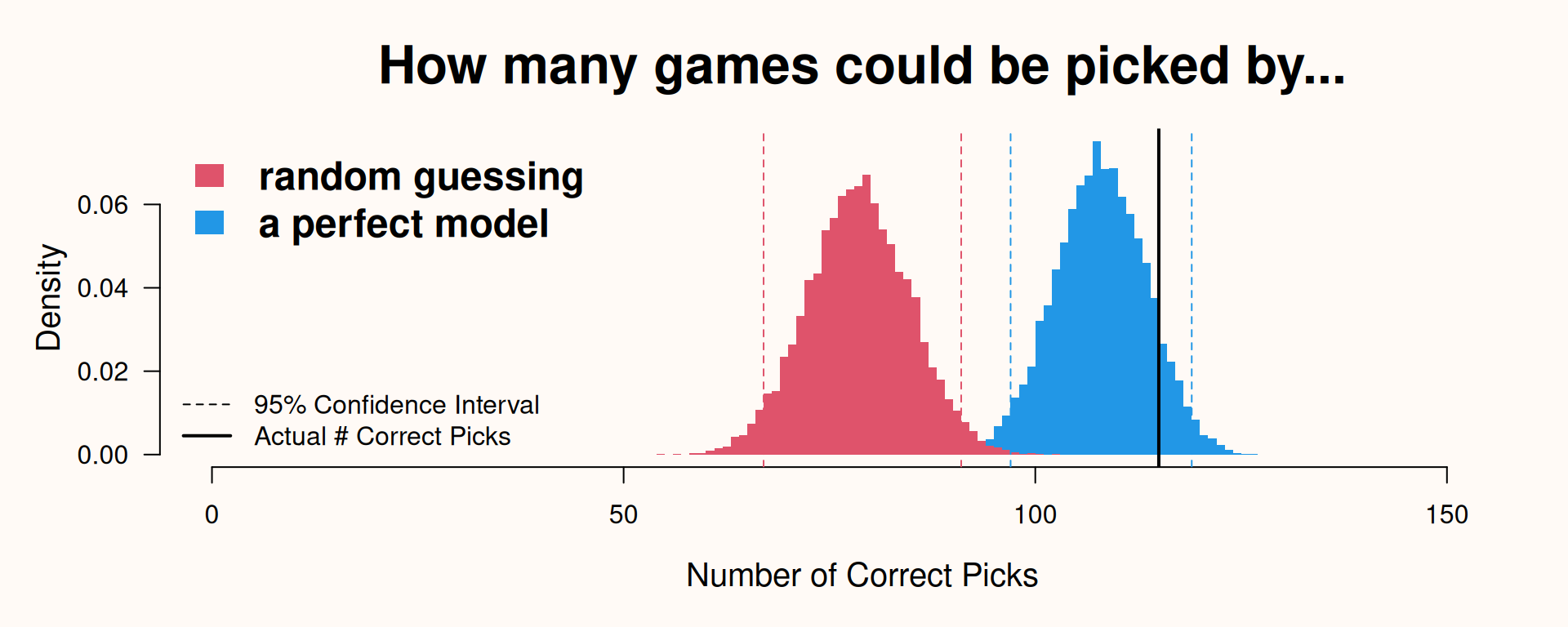 How many games could be picked by...

random guessing
a perfect model

Density

0.06
0.04
0.02
0.00

95% Confidence Interval
Actual # Correct Picks

0
50
100
150

Number of Correct Picks